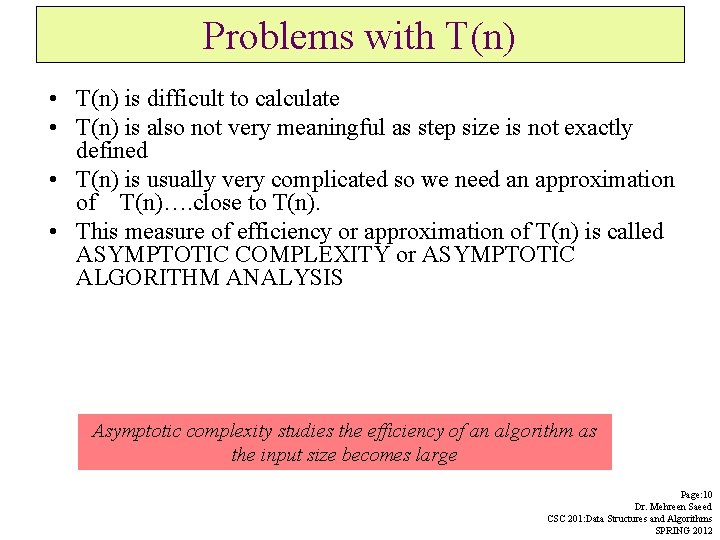 Problems with T(n)

• T(n) is difficult to calculate
• T(n) is also not very meaningful as step size is not exactly defined
• T(n) is usually very complicated so we need an approximation of T(n)….close to T(n).
• This measure of efficiency or approximation of T(n) is called ASYMPTOTIC COMPLEXITY or ASYMPTOTIC ALGORITHM ANALYSIS

Asymptotic complexity studies the efficiency of an algorithm as the input size becomes large

Page:10
Dr. Mehreen Saeed
CSC 201:Data Structures and Algorithms
SPRING 2012